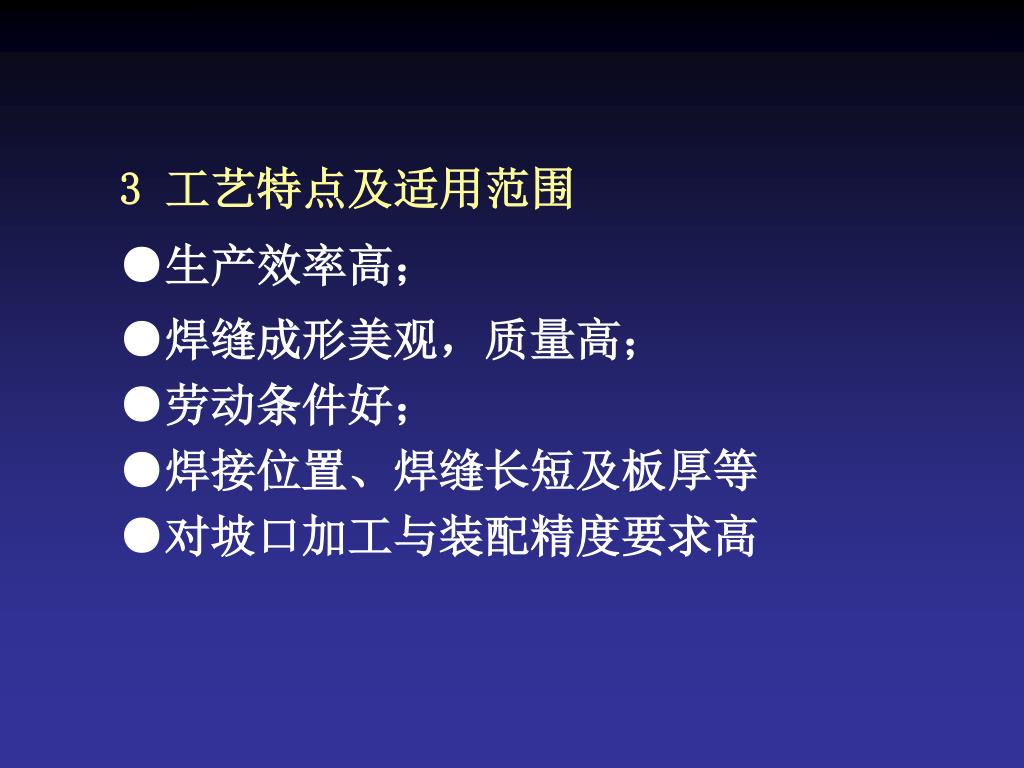 3 工艺特点及适用范围

●生产效率高；

●焊缝成形美观，质量高；

●劳动条件好；

●焊接位置、焊缝长短及板厚等

●对坡口加工与装配精度要求高